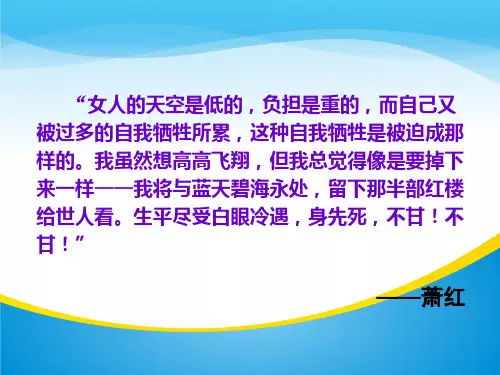 “女人的天空是低的，负担是重的，而自己又被过多的自我牺牲所累，这种自我牺牲是被迫成那样的。我虽然想高高飞翔，但我总觉得像是要掉下来一样——我将与蓝天碧海永处，留下那半部红楼给世人看。生平尽受白眼冷遇，身先死，不甘！不甘！”

——萧红